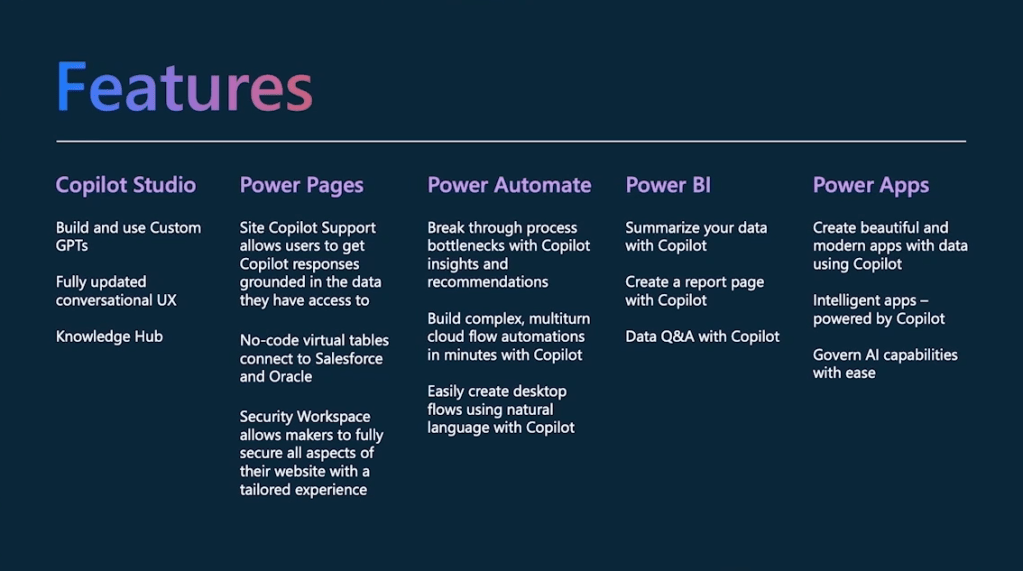 Features

Copilot Studio

Build and use Custom GPTs

Fully updated conversational UX

Knowledge Hub

Power Pages

Site Copilot Support allows users to get Copilot responses grounded in the data they have access to

No-code virtual tables connect to Salesforce and Oracle

Security Workspace allows makers to fully secure all aspects of their website with a tailored experience

Power Automate

Break through process bottlenecks with Copilot insights and recommendations

Build complex, multiturn cloud flow automations in minutes with Copilot

Easily create desktop flows using natural language with Copilot

Power BI

Summarize your data with Copilot

Create a report page with Copilot

Data Q&A with Copilot

Power Apps

Create beautiful and modern apps with data using Copilot

Intelligent apps – powered by Copilot

Govern AI capabilities with ease